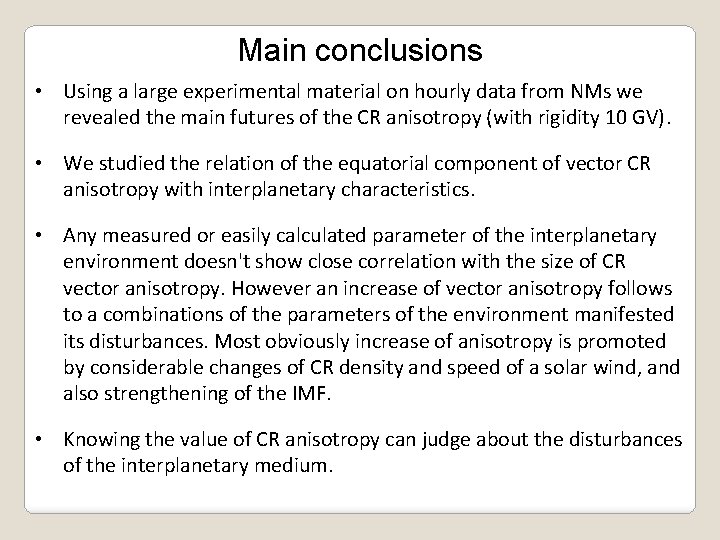 Main conclusions

• Using a large experimental material on hourly data from NMs we revealed the main futures of the CR anisotropy (with rigidity 10 GV).

• We studied the relation of the equatorial component of vector CR anisotropy with interplanetary characteristics.

• Any measured or easily calculated parameter of the interplanetary environment doesn't show close correlation with the size of CR vector anisotropy. However an increase of vector anisotropy follows to a combinations of the parameters of the environment manifested its disturbances. Most obviously increase of anisotropy is promoted by considerable changes of CR density and speed of a solar wind, and also strengthening of the IMF.

• Knowing the value of CR anisotropy can judge about the disturbances of the interplanetary medium.